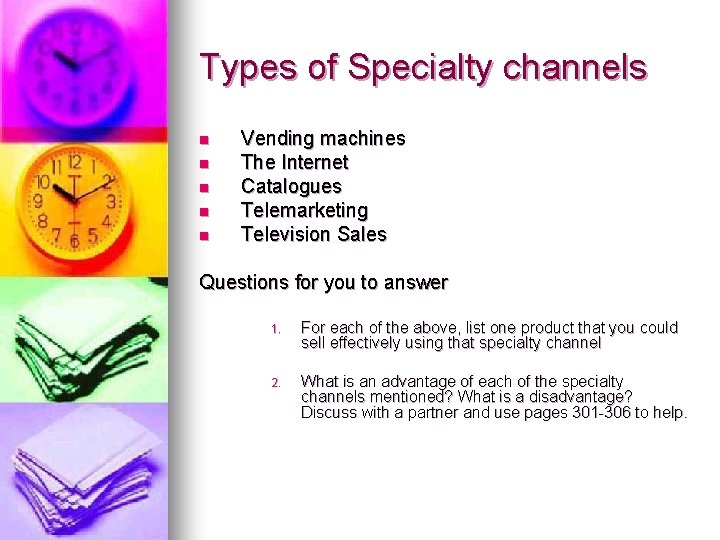 Types of Specialty channels

- Vending machines
- The Internet
- Catalogues
- Telemarketing
- Television Sales

Questions for you to answer

1. For each of the above, list one product that you could sell effectively using that specialty channel

2. What is an advantage of each of the specialty channels mentioned? What is a disadvantage? Discuss with a partner and use pages 301-306 to help.